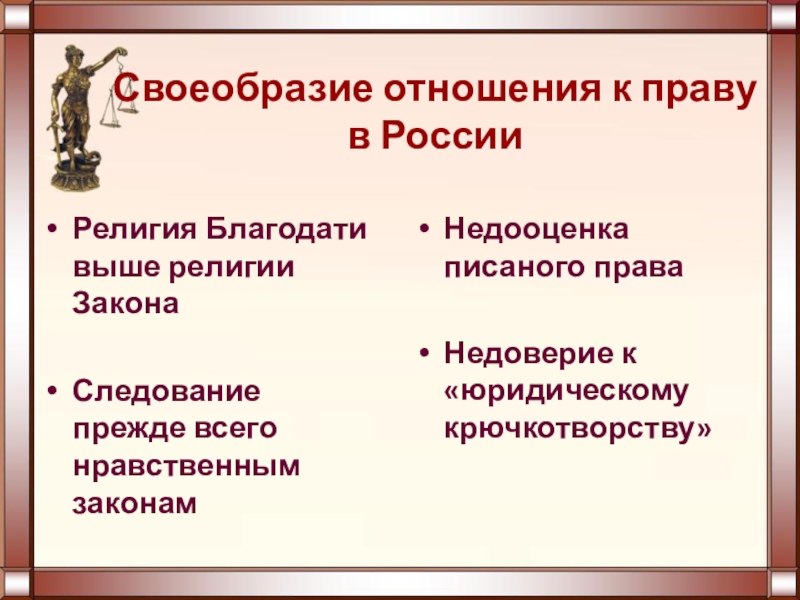 Своеобразие отношения к праву в России

• Религия Благодати выше религии Закона

• Следование прежде всего нравственным законам

• Недооценка писаного права

• Недоверие к «юридическому крючкотворству»